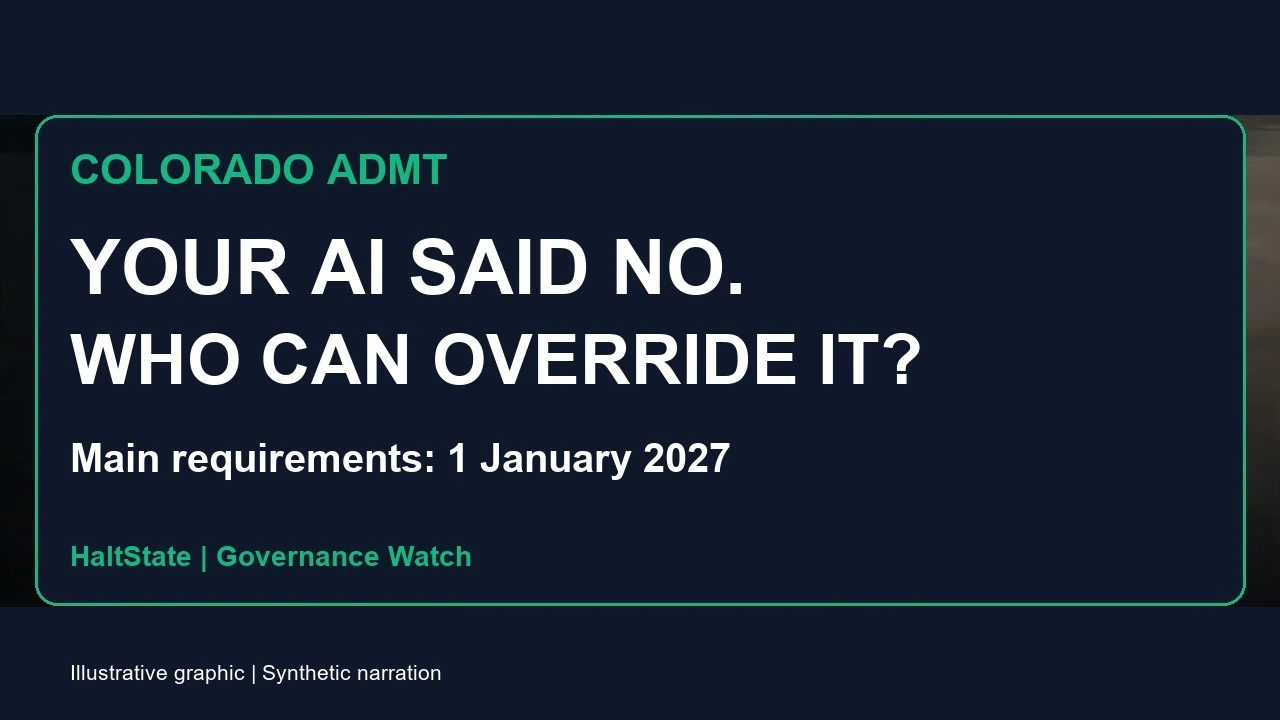 COLORADO ADMT

YOUR AI SAID NO.
WHO CAN OVERRIDE IT?

Main requirements: 1 January 2027

HaltState | Governance Watch

Illustrative graphic | Synthetic narration